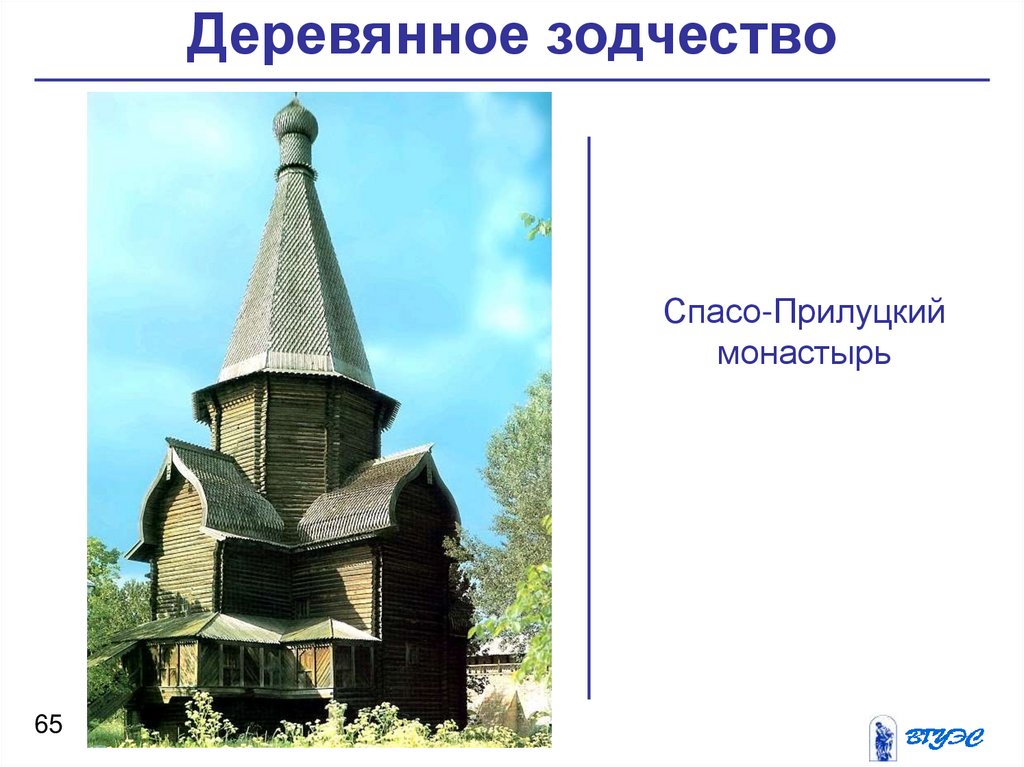 Деревянное зодчество

Спасо-Прилуцкий монастырь

65

ВГУЭС